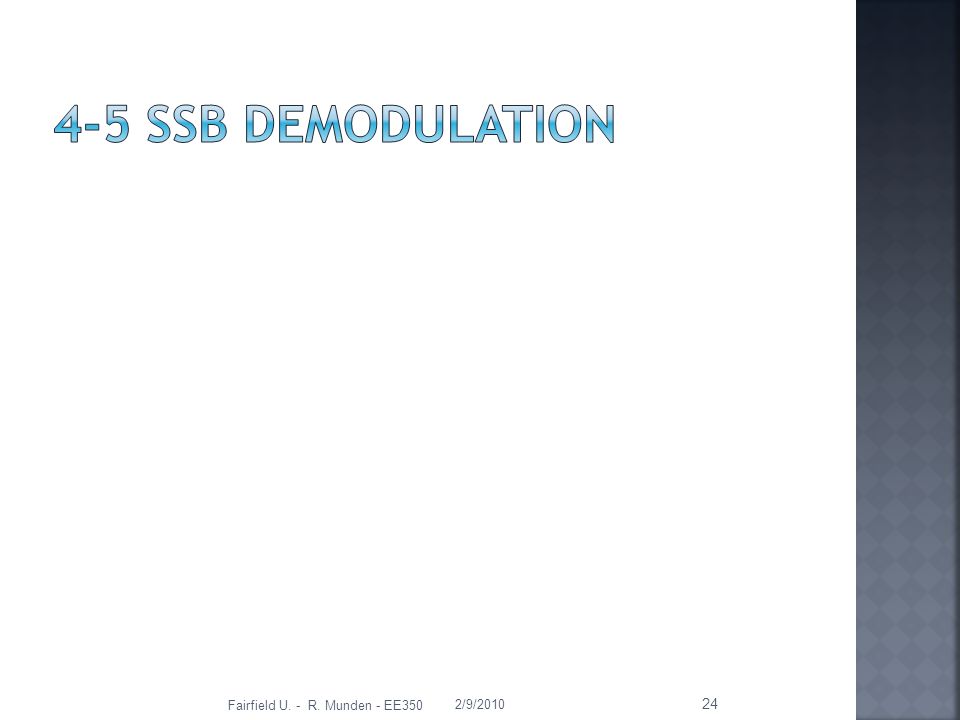 4-5 SSB DEMODULATION

Fairfield U. - R. Munden - EE350 2/9/2010 24